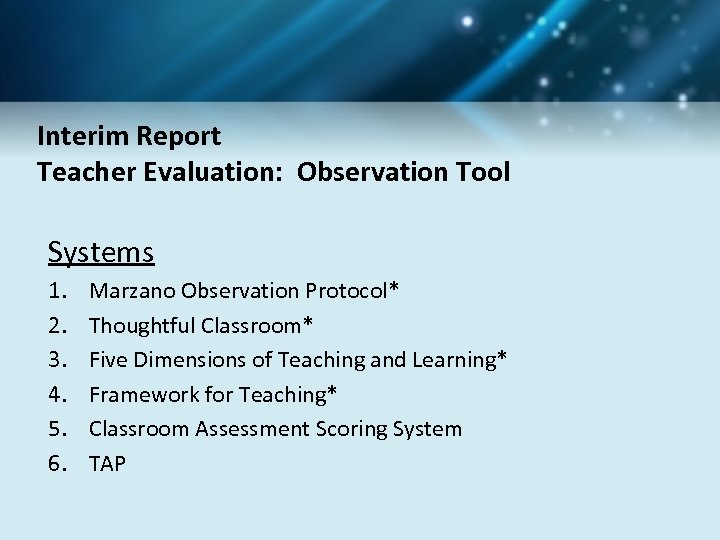 Interim Report
Teacher Evaluation:  Observation Tool

Systems
1. Marzano Observation Protocol*
2. Thoughtful Classroom*
3. Five Dimensions of Teaching and Learning*
4. Framework for Teaching*
5. Classroom Assessment Scoring System
6. TAP